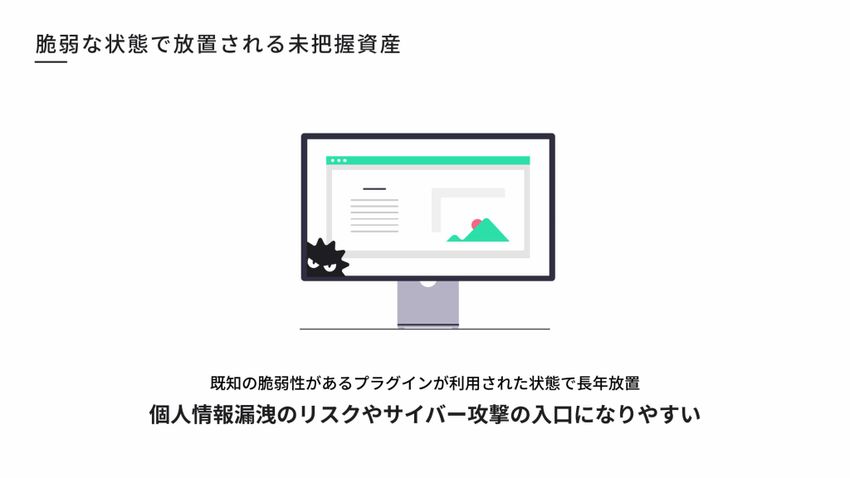 脆弱な状態で放置される未把握資産

既知の脆弱性があるプラグインが利用された状態で長年放置

個人情報漏洩のリスクやサイバー攻撃の入口になりやすい